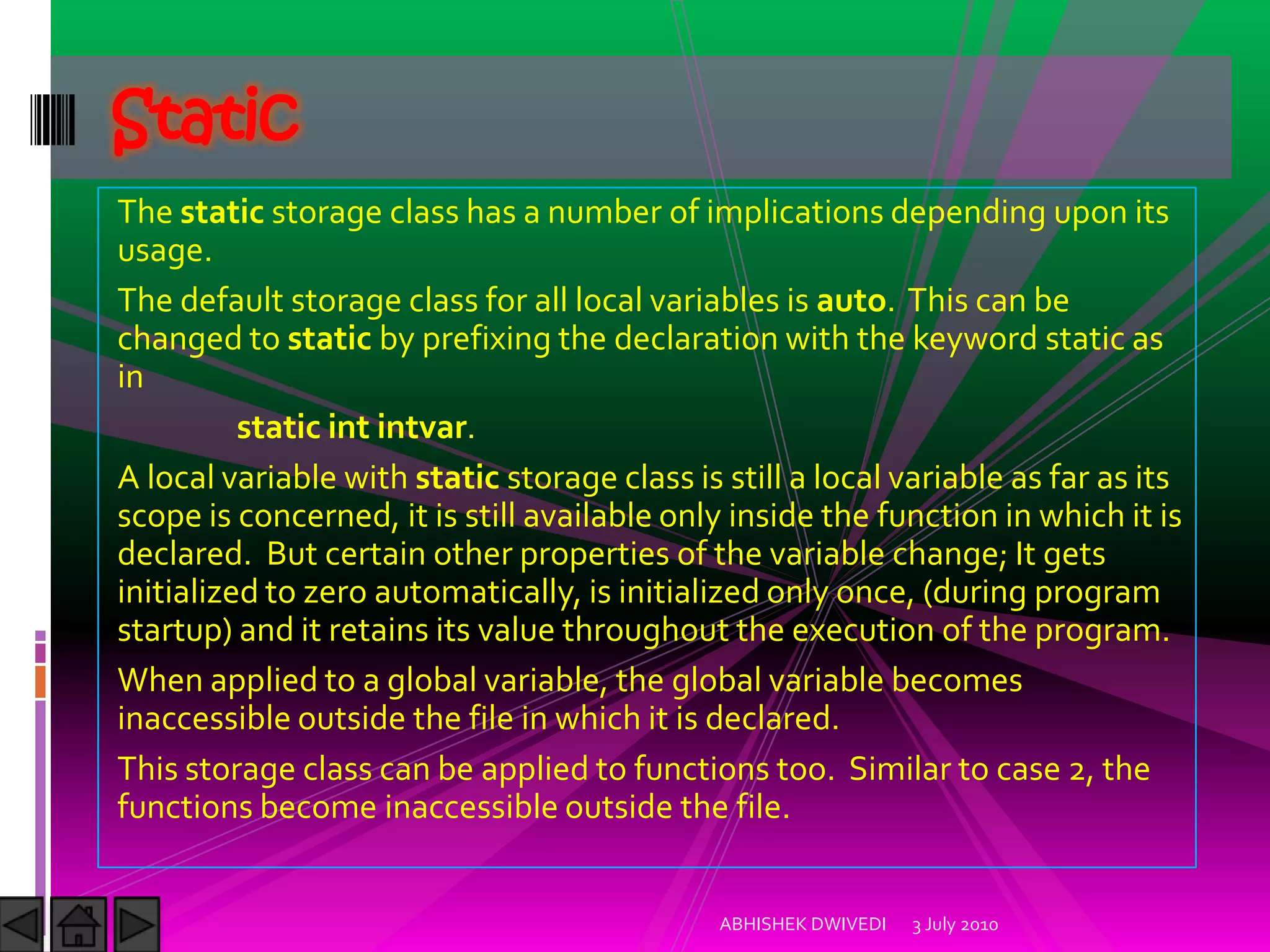 Static

The static storage class has a number of implications depending upon its usage.

The default storage class for all local variables is auto. This can be changed to static by prefixing the declaration with the keyword static as in

static int intvar.

A local variable with static storage class is still a local variable as far as its scope is concerned, it is still available only inside the function in which it is declared. But certain other properties of the variable change; It gets initialized to zero automatically, is initialized only once, (during program startup) and it retains its value throughout the execution of the program.

When applied to a global variable, the global variable becomes inaccessible outside the file in which it is declared.

This storage class can be applied to functions too. Similar to case 2, the functions become inaccessible outside the file.

ABHISHEK DWIVEDI 3 July 2010